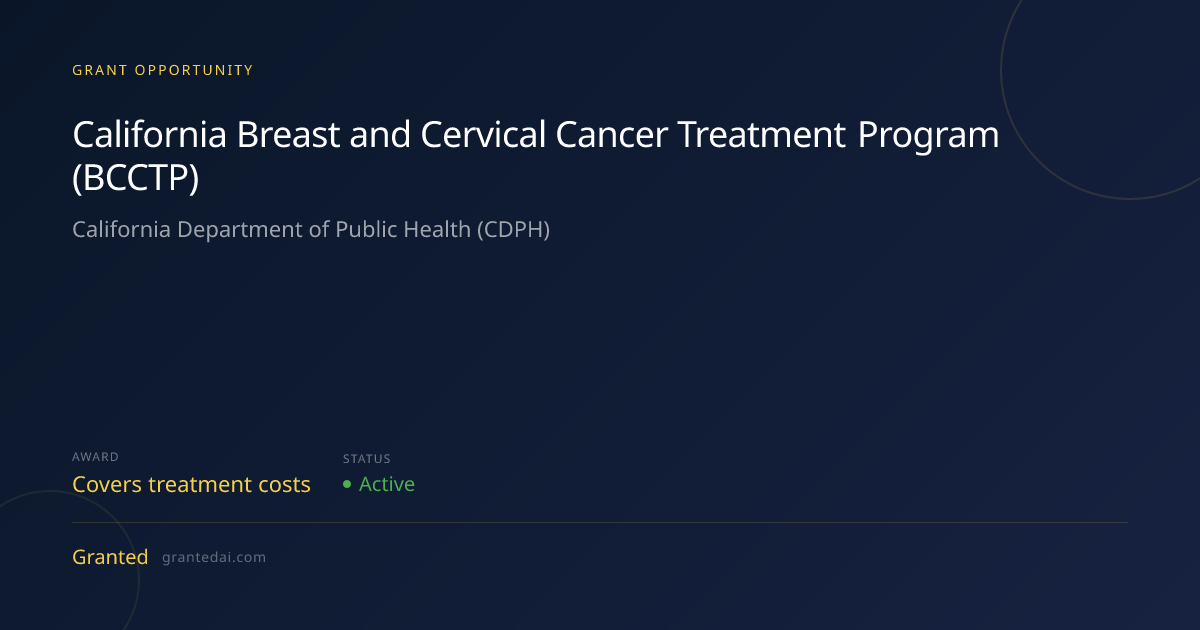 GRANT OPPORTUNITY

California Breast and Cervical Cancer Treatment Program (BCCTP)

California Department of Public Health (CDPH)

AWARD
Covers treatment costs

STATUS
• Active

Granted grantedai.com